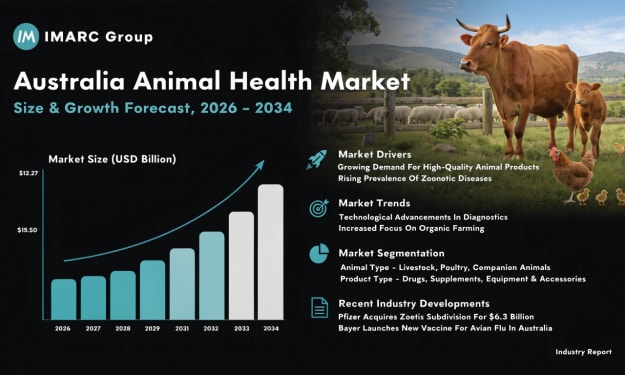 IM IMARC Group

Australia Animal Health Market

Size & Growth Forecast, 2026 - 2034

Market Size (USD Billion)

$12.27

$15.50

2026 2027 2028 2029 2031 2032 2033 2034

Market Drivers
Growing Demand For High-Quality Animal Products
Rising Prevalence Of Zoonotic Diseases

Market Trends
Technological Advancements In Diagnostics
Increased Focus On Organic Farming

Market Segmentation
Animal Type - Livestock, Poultry, Companion Animals
Product Type - Drugs, Supplements, Equipment & Accessories

Recent Industry Developments
Pfizer Acquires Zoetis Subdivision For $6.3 Billion
Bayer Launches New Vaccine For Avian Flu In Australia

Industry Report